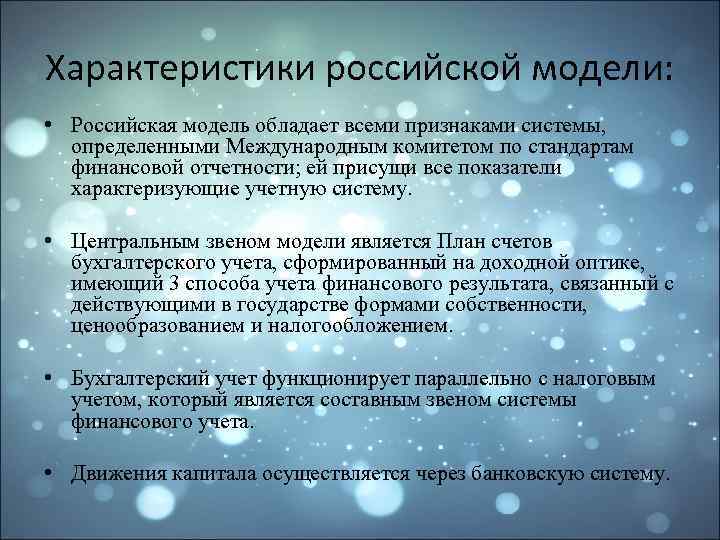 Характеристики российской модели:

• Российская модель обладает всеми признаками системы, определенными Международным комитетом по стандартам финансовой отчетности; ей присущи все показатели характеризующие учетную систему.

• Центральным звеном модели является План счетов бухгалтерского учета, сформированный на доходной оптике, имеющий 3 способа учета финансового результата, связанный с действующими в государстве формами собственности, ценообразованием и налогообложением.

• Бухгалтерский учет функционирует параллельно с налоговым учетом, который является составным звеном системы финансового учета.

• Движения капитала осуществляется через банковскую систему.